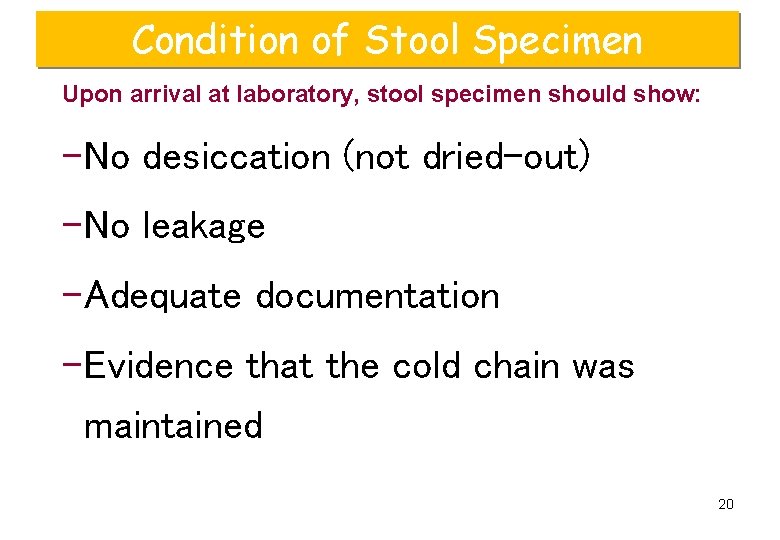 Condition of Stool Specimen

Upon arrival at laboratory, stool specimen should show:

–No desiccation (not dried-out)

–No leakage

–Adequate documentation

–Evidence that the cold chain was maintained

20